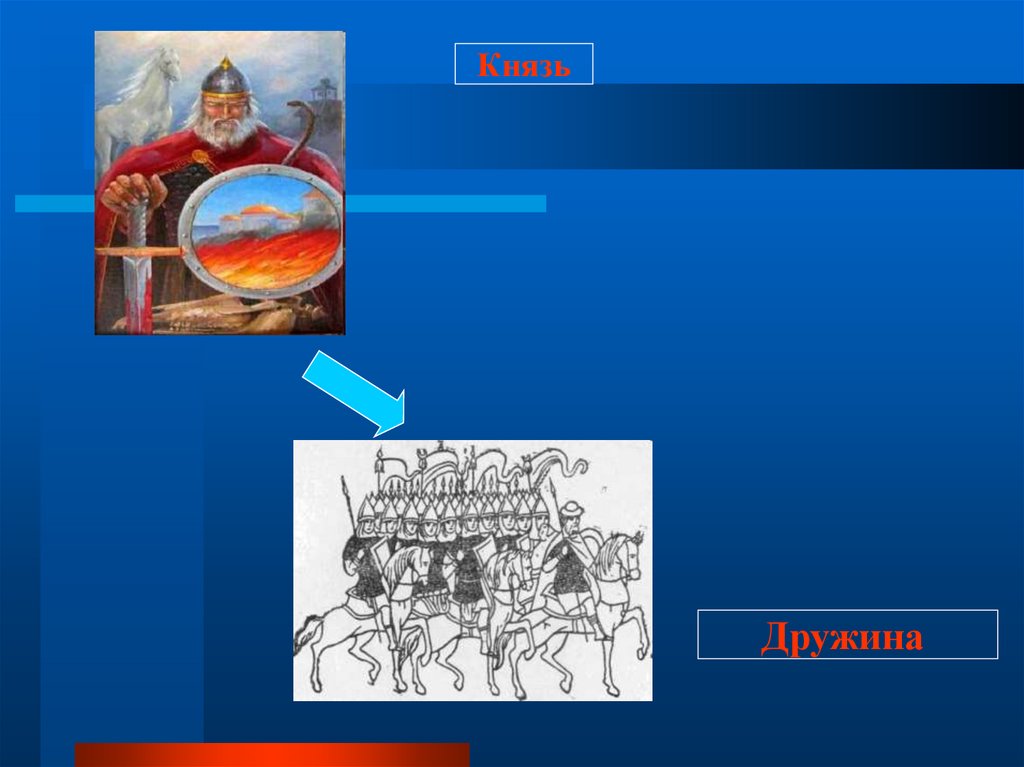 Князь

Дружина